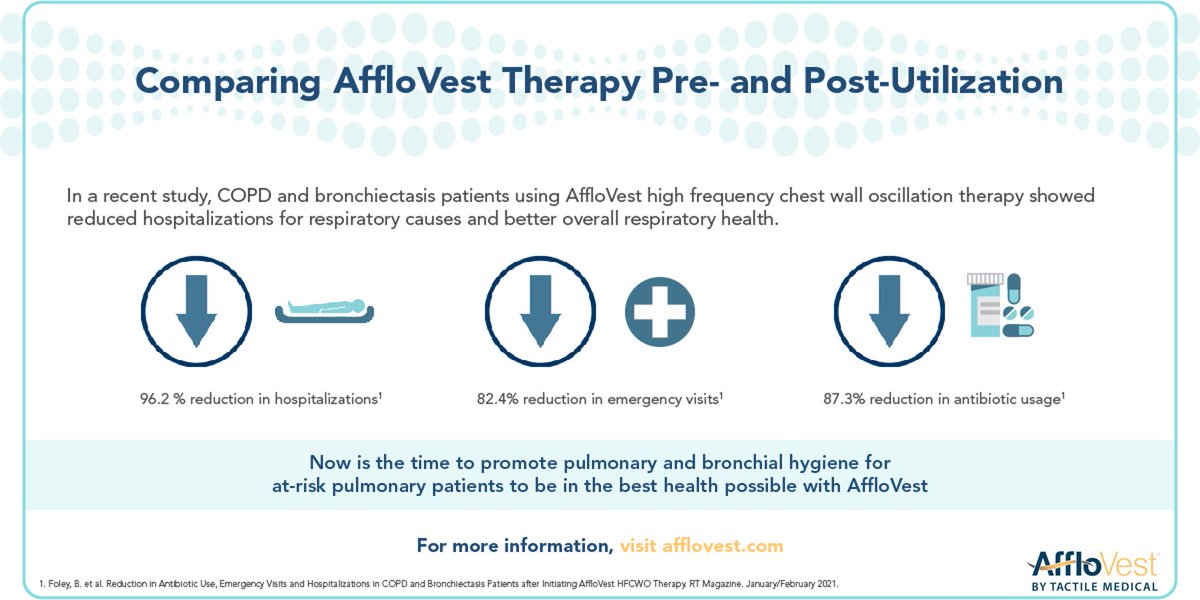 Comparing AffloVest Therapy Pre- and Post-Utilization

In a recent study, COPD and bronchiectasis patients using AffloVest high frequency chest wall oscillation therapy showed reduced hospitalizations for respiratory causes and better overall respiratory health.

96.2 % reduction in hospitalizations$^1$

82.4% reduction in emergency visits$^1$

87.3% reduction in antibiotic usage$^1$

Now is the time to promote pulmonary and bronchial hygiene for at-risk pulmonary patients to be in the best health possible with AffloVest

For more information, visit afflovest.com

1. Foley, B. et al. Reduction in Antibiotic Use, Emergency Visits and Hospitalizations in COPD and Bronchiectasis Patients after Initiating AffloVest HFCWO Therapy. RT Magazine. January/February 2021.

AffloVest
BY TACTILE MEDICAL